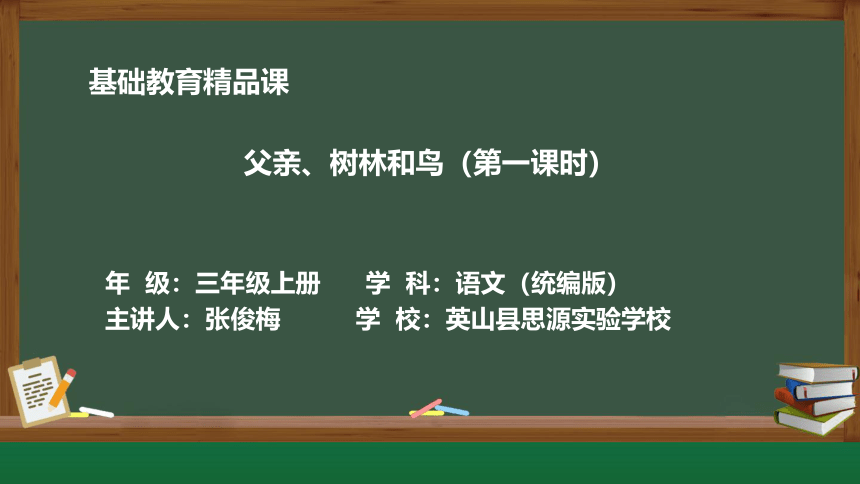 基础教育精品课

父亲、树林和鸟（第一课时）

年 级：三年级上册　　学 科：语文（统编版）
主讲人：张俊梅　　学 校：英山县思源实验学校